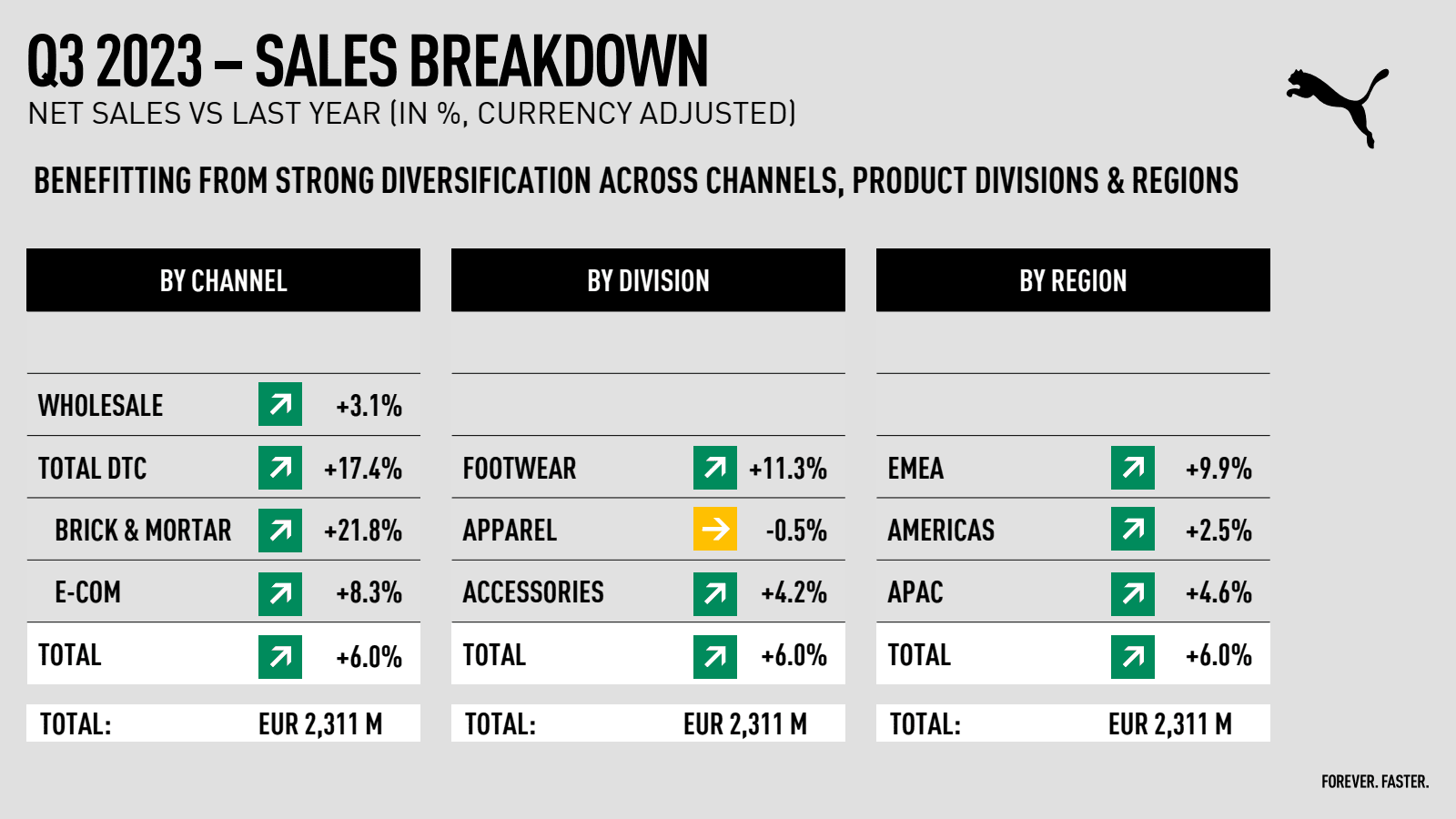 Q3 2023 – SALES BREAKDOWN
NET SALES VS LAST YEAR (IN %, CURRENCY ADJUSTED)

BENEFITTING FROM STRONG DIVERSIFICATION ACROSS CHANNELS, PRODUCT DIVISIONS & REGIONS

| BY CHANNEL | |
|---|---|
| WHOLESALE | +3.1% |
| TOTAL DTC | +17.4% |
| BRICK & MORTAR | +21.8% |
| E-COM | +8.3% |
| TOTAL | +6.0% |
| TOTAL: | EUR 2,311 M |

| BY DIVISION | |
|---|---|
| FOOTWEAR | +11.3% |
| APPAREL | -0.5% |
| ACCESSORIES | +4.2% |
| TOTAL | +6.0% |
| TOTAL: | EUR 2,311 M |

| BY REGION | |
|---|---|
| EMEA | +9.9% |
| AMERICAS | +2.5% |
| APAC | +4.6% |
| TOTAL | +6.0% |
| TOTAL: | EUR 2,311 M |

FOREVER. FASTER.